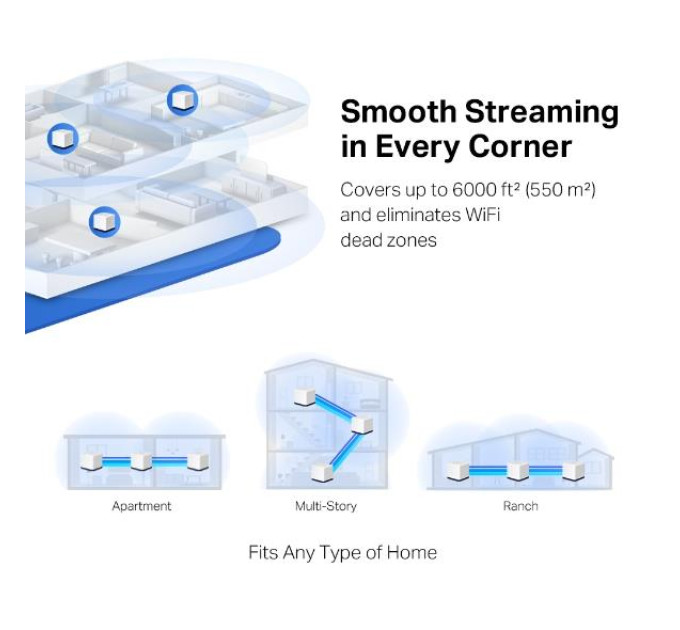 Smooth Streaming in Every Corner

Covers up to 6000 ft² (550 m²) and eliminates WiFi dead zones

Apartment

Multi-Story

Ranch

Fits Any Type of Home